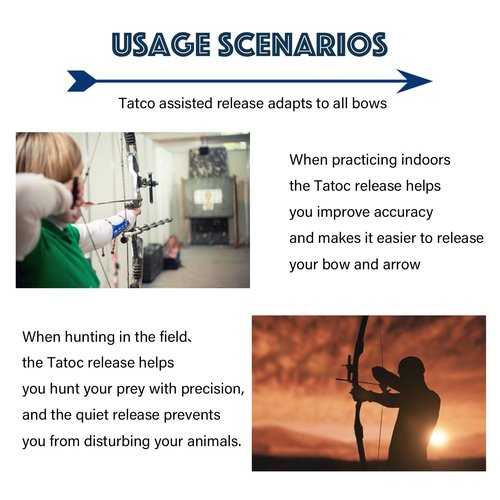 USAGE SCENARIOS

Tatco assisted release adapts to all bows

When practicing indoors the Tatoc release helps you improve accuracy and makes it easier to release your bow and arrow

When hunting in the field、 the Tatoc release helps you hunt your prey with precision, and the quiet release prevents you from disturbing your animals.